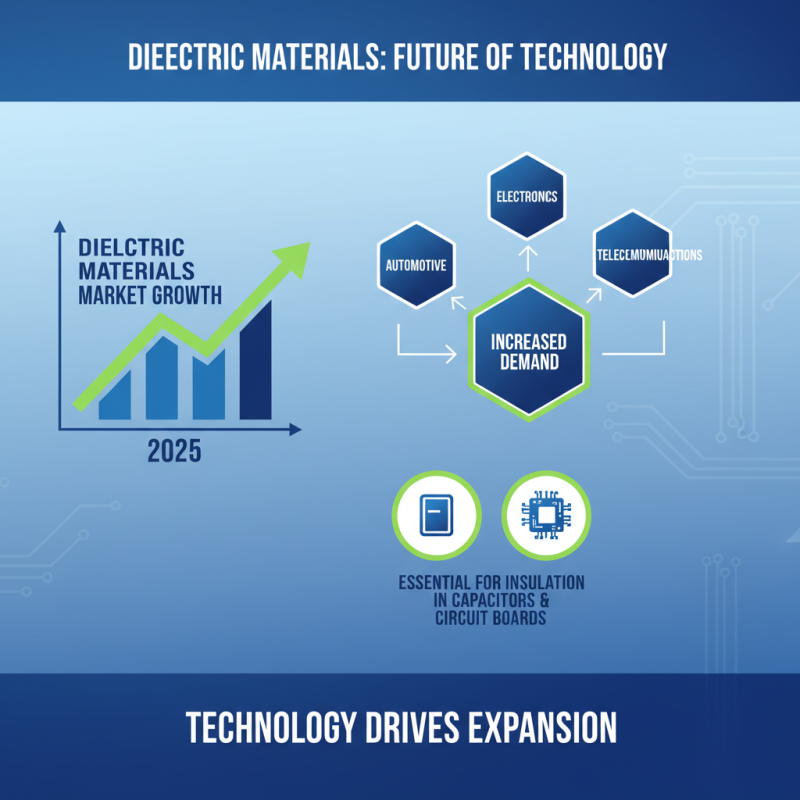 DIEECTRIC MATERIALS: FUTURE OF TECHNOLOGY

DIELCTRIC MATERIALS MARKET GROWTH

2025

ELECTRONCS

AUTOMOTIVE

TELECEMUMIUACTIONS

INCREASED DEMAND

ESSENTIAL FOR INSULATION IN CAPACITORS & CIRCUIT BOARDS

TECHNOLOGY DRIVES EXPANSION